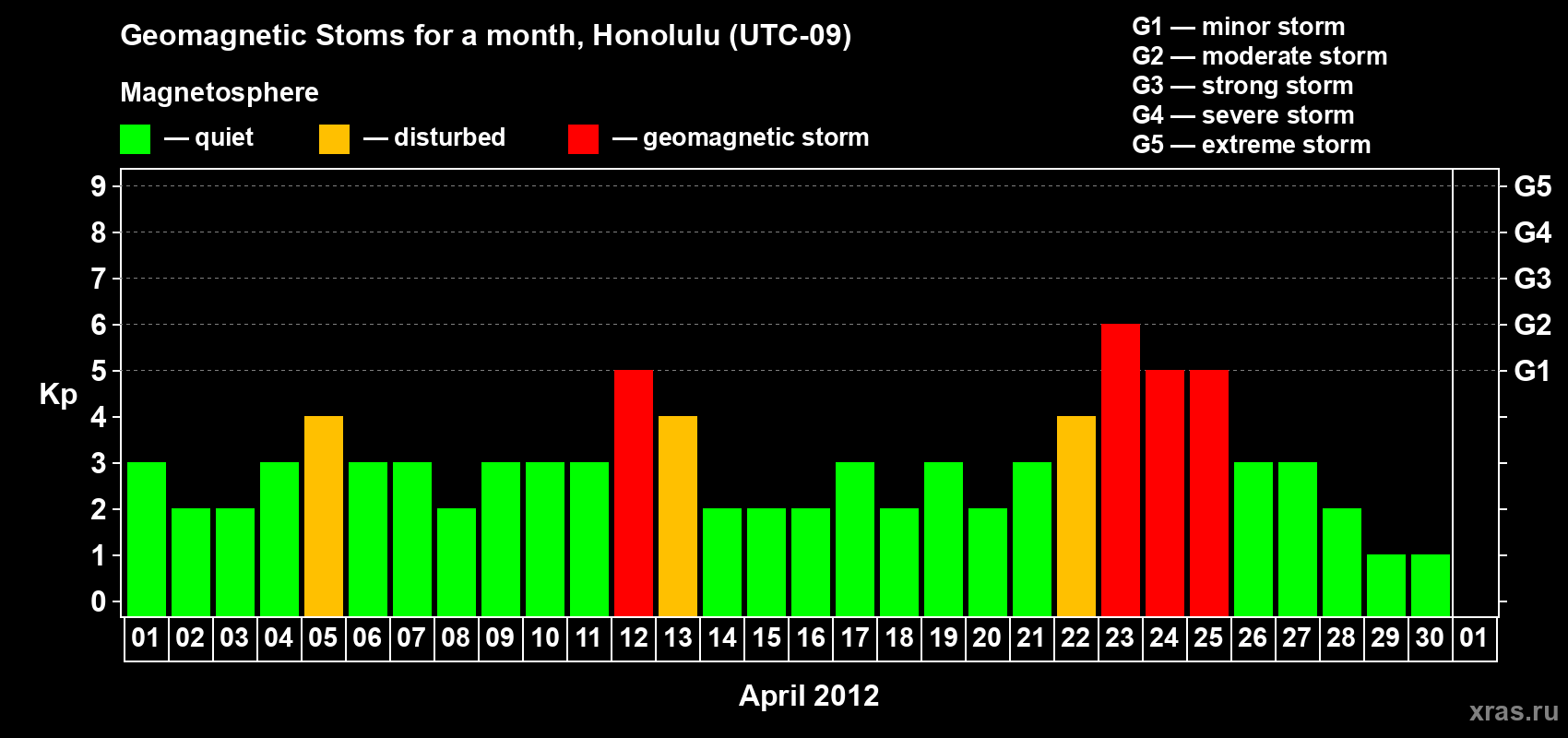 Geomagnetic Stoms for a month, Honolulu (UTC-09)

Magnetosphere

— quiet — disturbed — geomagnetic storm

G1 — minor storm
G2 — moderate storm
G3 — strong storm
G4 — severe storm
G5 — extreme storm

Kp

9
8
7
6
5
4
3
2
1
0

G5
G4
G3
G2
G1

01 02 03 04 05 06 07 08 09 10 11 12 13 14 15 16 17 18 19 20 21 22 23 24 25 26 27 28 29 30 01

April 2012

xras.ru